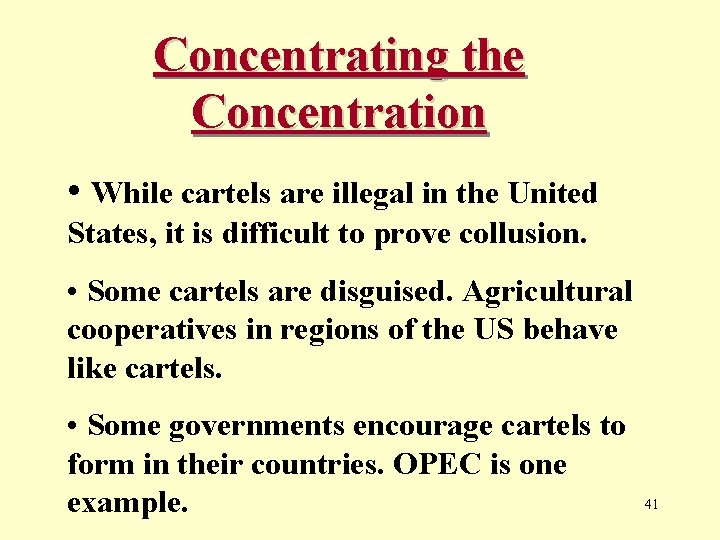 Concentrating the Concentration

• While cartels are illegal in the United States, it is difficult to prove collusion.

• Some cartels are disguised. Agricultural cooperatives in regions of the US behave like cartels.

• Some governments encourage cartels to form in their countries. OPEC is one example.

41